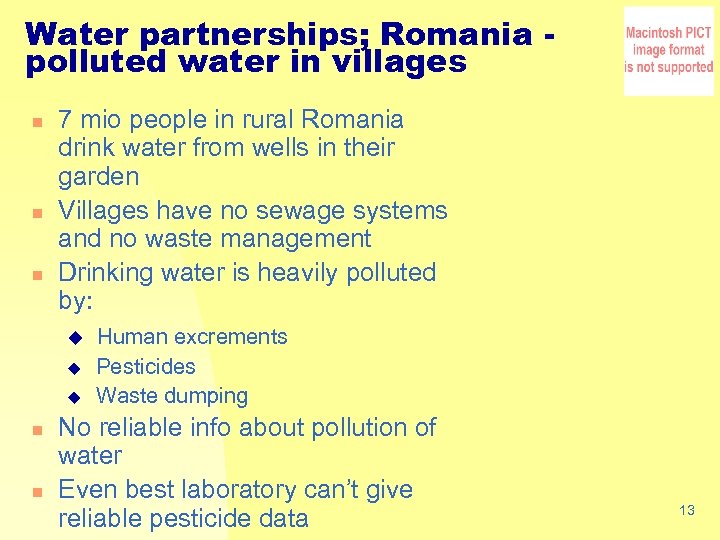 Water partnerships; Romania - polluted water in villages

Macintosh PICT image format is not supported

- 7 mio people in rural Romania drink water from wells in their garden
- Villages have no sewage systems and no waste management
- Drinking water is heavily polluted by:
  - Human excrements
  - Pesticides
  - Waste dumping
- No reliable info about pollution of water
- Even best laboratory can't give reliable pesticide data

13